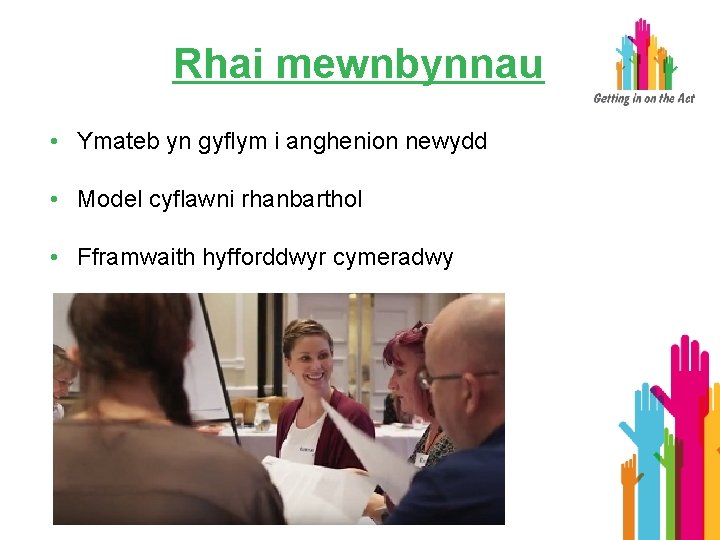 Rhai mewnbynnau

Getting in on the Act

• Ymateb yn gyflym i anghenion newydd

• Model cyflawni rhanbarthol

• Fframwaith hyfforddwyr cymeradwy